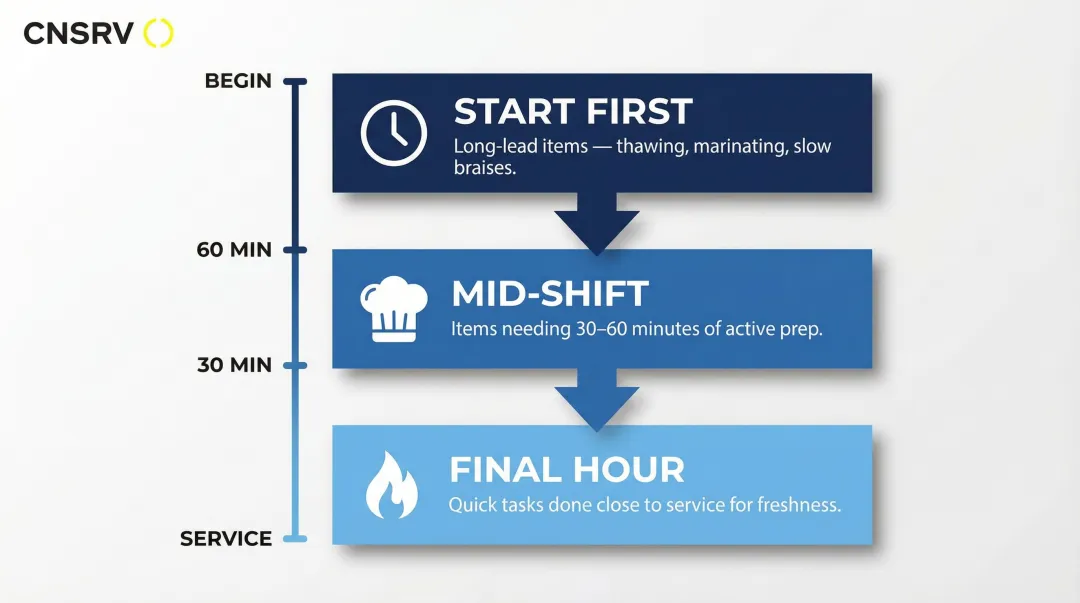 CNSRV

BEGIN

60 MIN

30 MIN

SERVICE

START FIRST

Long-lead items — thawing, marinating, slow braises.

MID-SHIFT

Items needing 30–60 minutes of active prep.

FINAL HOUR

Quick tasks done close to service for freshness.